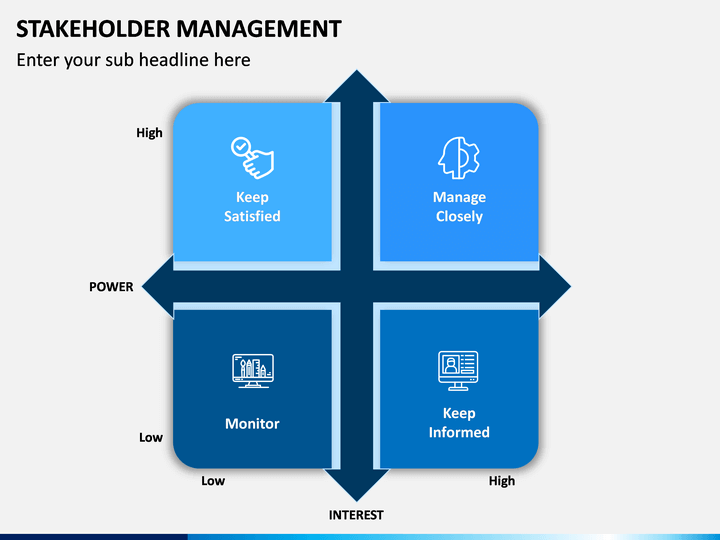 STAKEHOLDER MANAGEMENT

Enter your sub headline here

High

Keep Satisfied

Manage Closely

POWER

Monitor

Keep Informed

Low

Low

High

INTEREST